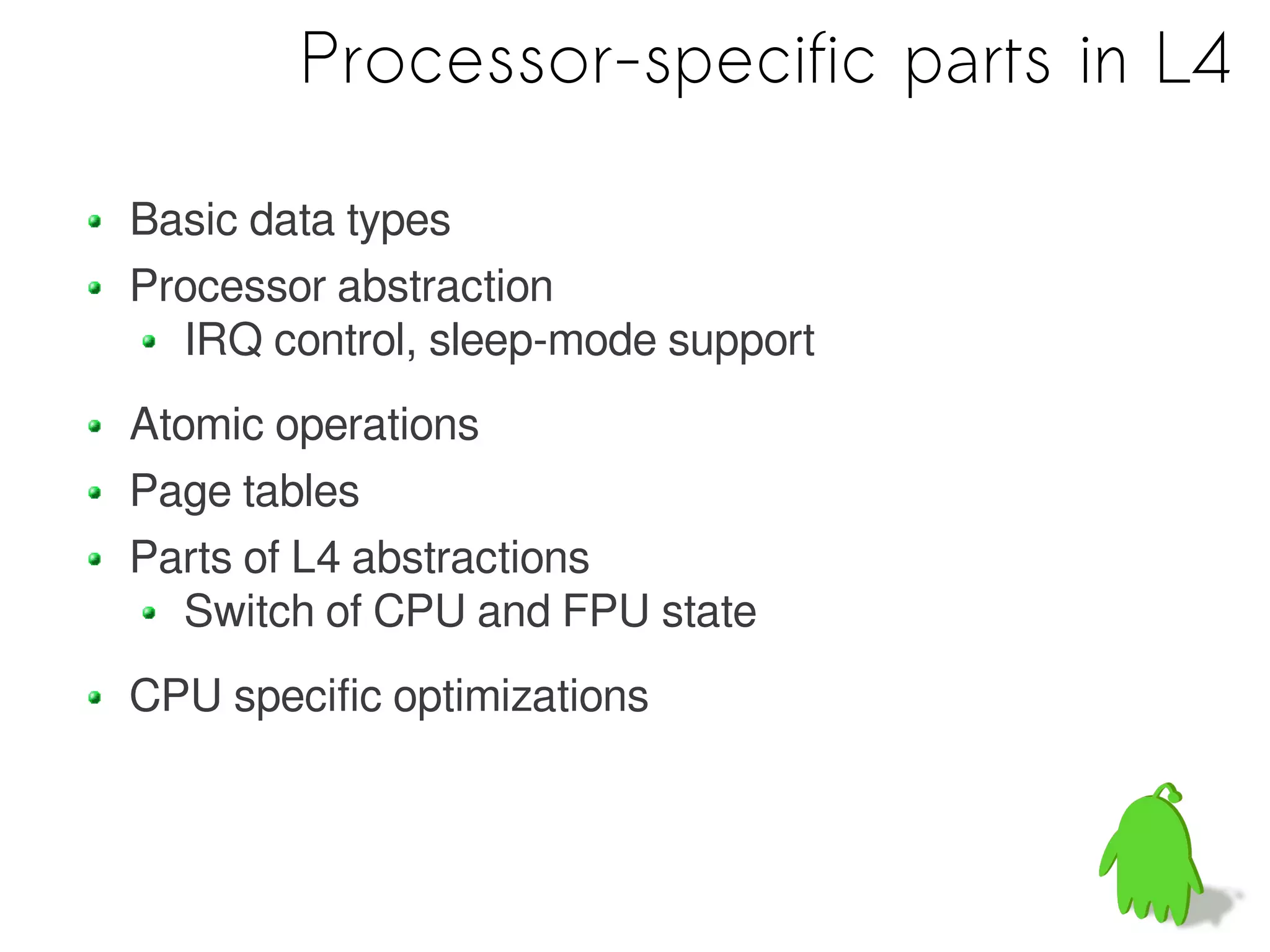 Processor-specific parts in L4

- Basic data types
- Processor abstraction
  - IRQ control, sleep-mode support
- Atomic operations
- Page tables
- Parts of L4 abstractions
  - Switch of CPU and FPU state
- CPU specific optimizations